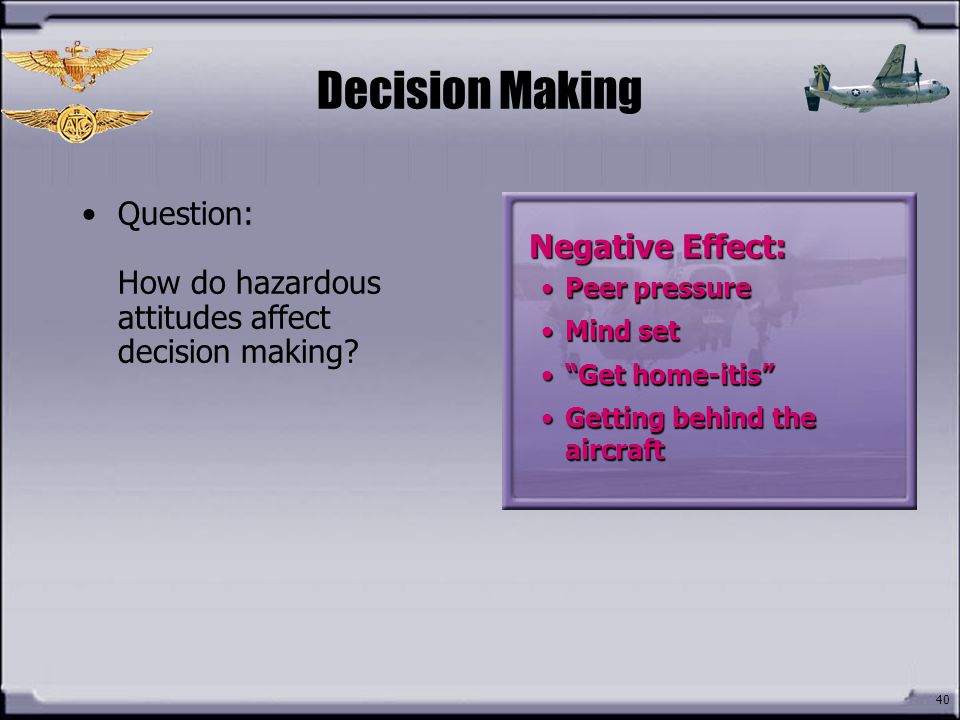 Decision Making

• Question:

How do hazardous attitudes affect decision making?

Negative Effect:

• Peer pressure
• Mind set
• “Get home-itis”
• Getting behind the aircraft

40